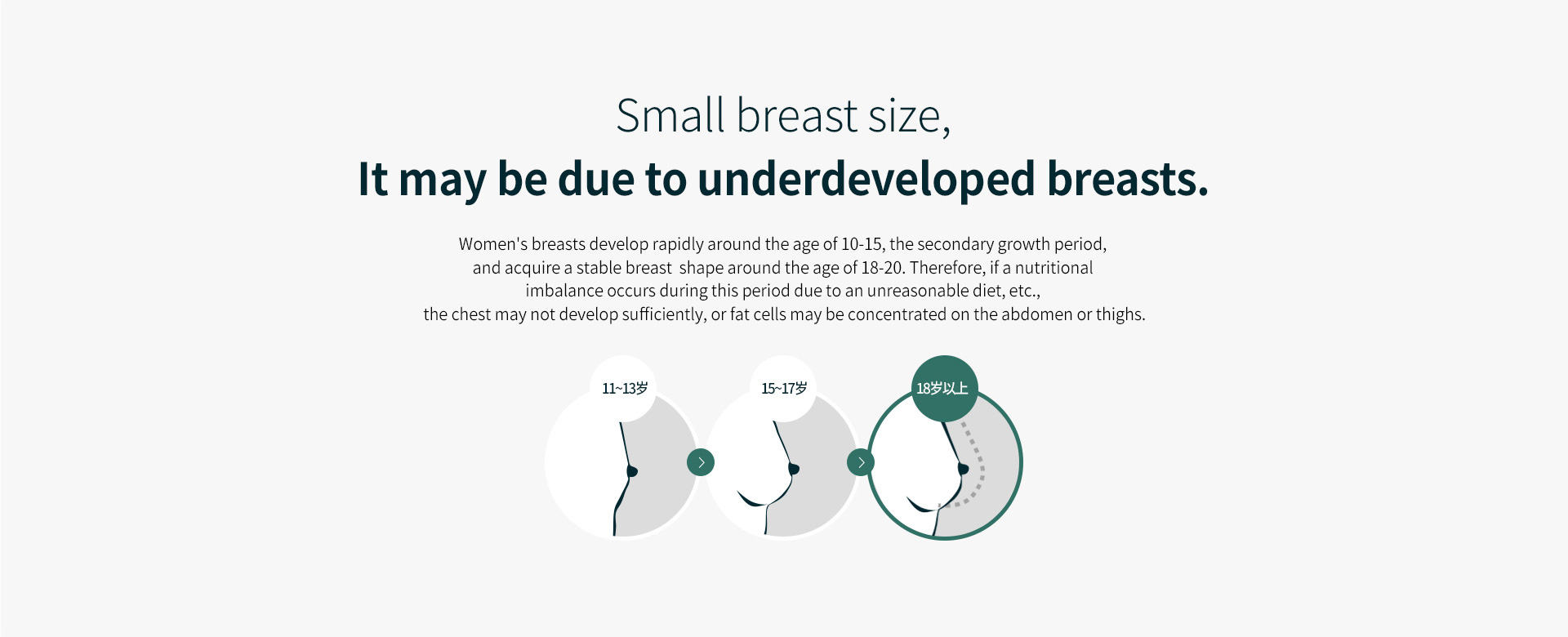 Small breast size,
It may be due to underdeveloped breasts.

Women's breasts develop rapidly around the age of 10-15, the secondary growth period, and acquire a stable breast shape around the age of 18-20. Therefore, if a nutritional imbalance occurs during this period due to an unreasonable diet, etc., the chest may not develop sufficiently, or fat cells may be concentrated on the abdomen or thighs.

11~13岁

15~17岁

18岁以上